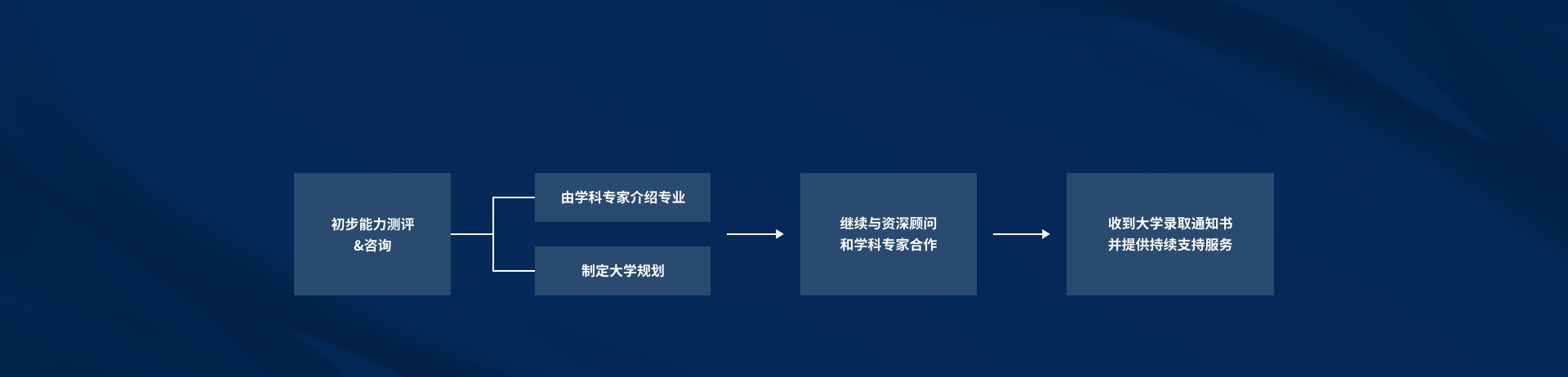 初步能力测评
&咨询

由学科专家介绍专业

制定大学规划

继续与资深顾问
和学科专家合作

收到大学录取通知书
并提供持续支持服务